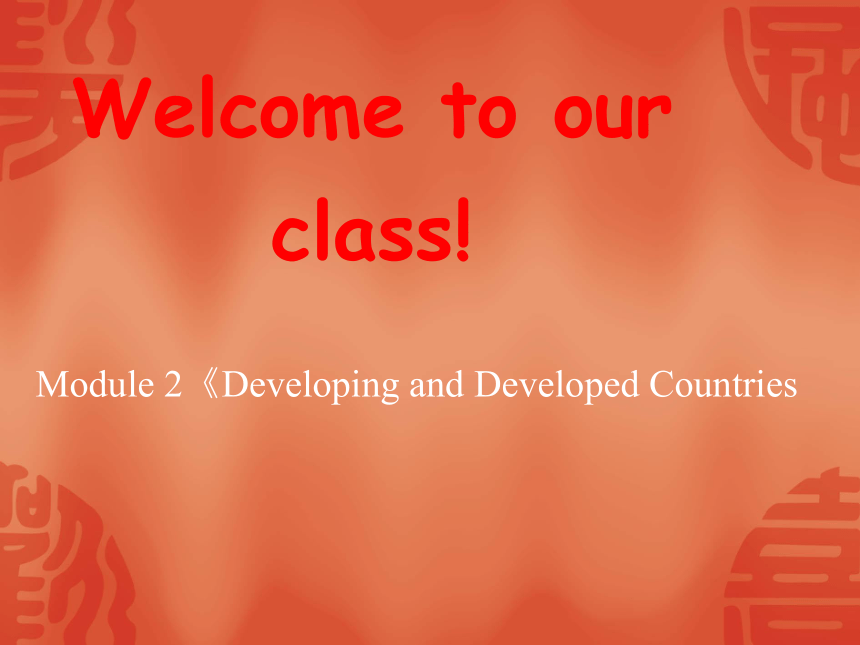 Welcome to our class!

Module 2 《Developing and Developed Countries